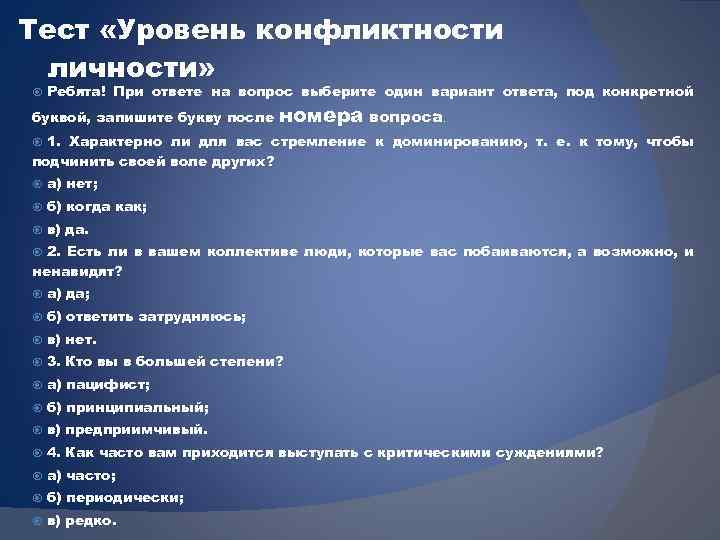 Тест «Уровень конфликтности личности»

Ребята! При ответе на вопрос выберите один вариант ответа, под конкретной буквой, запишите букву после номера вопроса.

1. Характерно ли для вас стремление к доминированию, т. е. к тому, чтобы подчинить своей воле других?

а) нет;

б) когда как;

в) да.

2. Есть ли в вашем коллективе люди, которые вас побаиваются, а возможно, и ненавидят?

а) да;

б) ответить затрудняюсь;

в) нет.

3. Кто вы в большей степени?

а) пацифист;

б) принципиальный;

в) предприимчивый.

4. Как часто вам приходится выступать с критическими суждениями?

а) часто;

б) периодически;

в) редко.